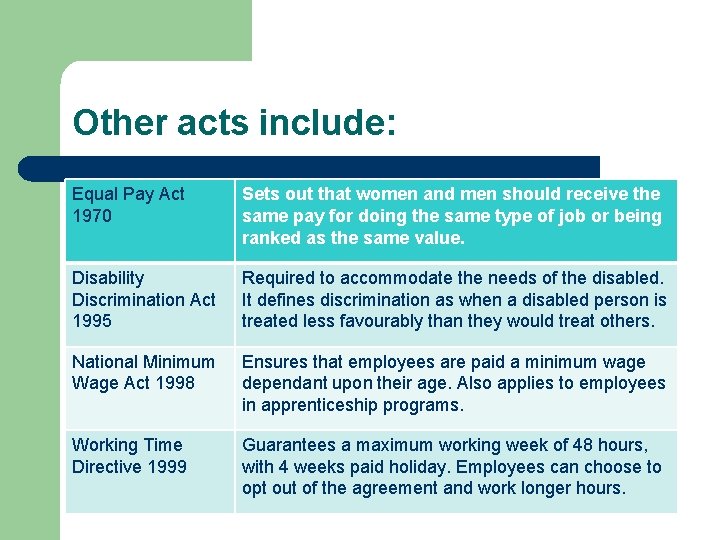 Other acts include:

| Equal Pay Act 1970 | Sets out that women and men should receive the same pay for doing the same type of job or being ranked as the same value. |
|---|---|
| Disability Discrimination Act 1995 | Required to accommodate the needs of the disabled. It defines discrimination as when a disabled person is treated less favourably than they would treat others. |
| National Minimum Wage Act 1998 | Ensures that employees are paid a minimum wage dependant upon their age. Also applies to employees in apprenticeship programs. |
| Working Time Directive 1999 | Guarantees a maximum working week of 48 hours, with 4 weeks paid holiday. Employees can choose to opt out of the agreement and work longer hours. |